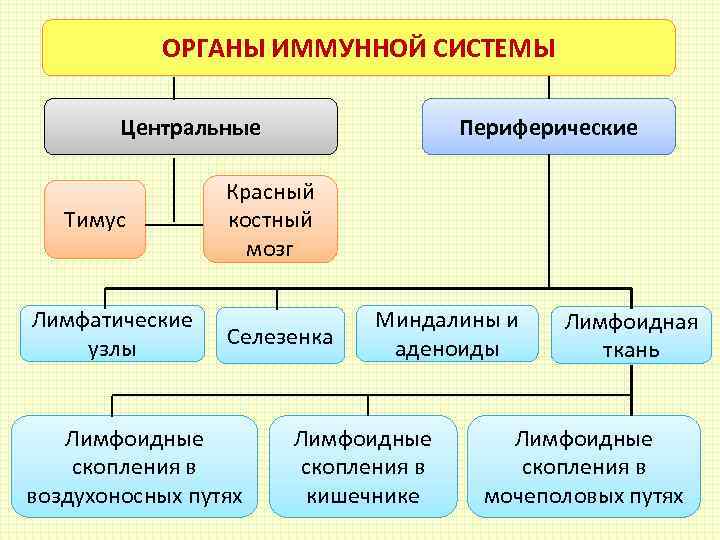 ОРГАНЫ ИММУННОЙ СИСТЕМЫ

Центральные

Периферические

Тимус

Красный костный мозг

Лимфатические узлы

Селезенка

Миндалины и аденоиды

Лимфоидная ткань

Лимфоидные скопления в воздухоносных путях

Лимфоидные скопления в кишечнике

Лимфоидные скопления в мочеполовых путях